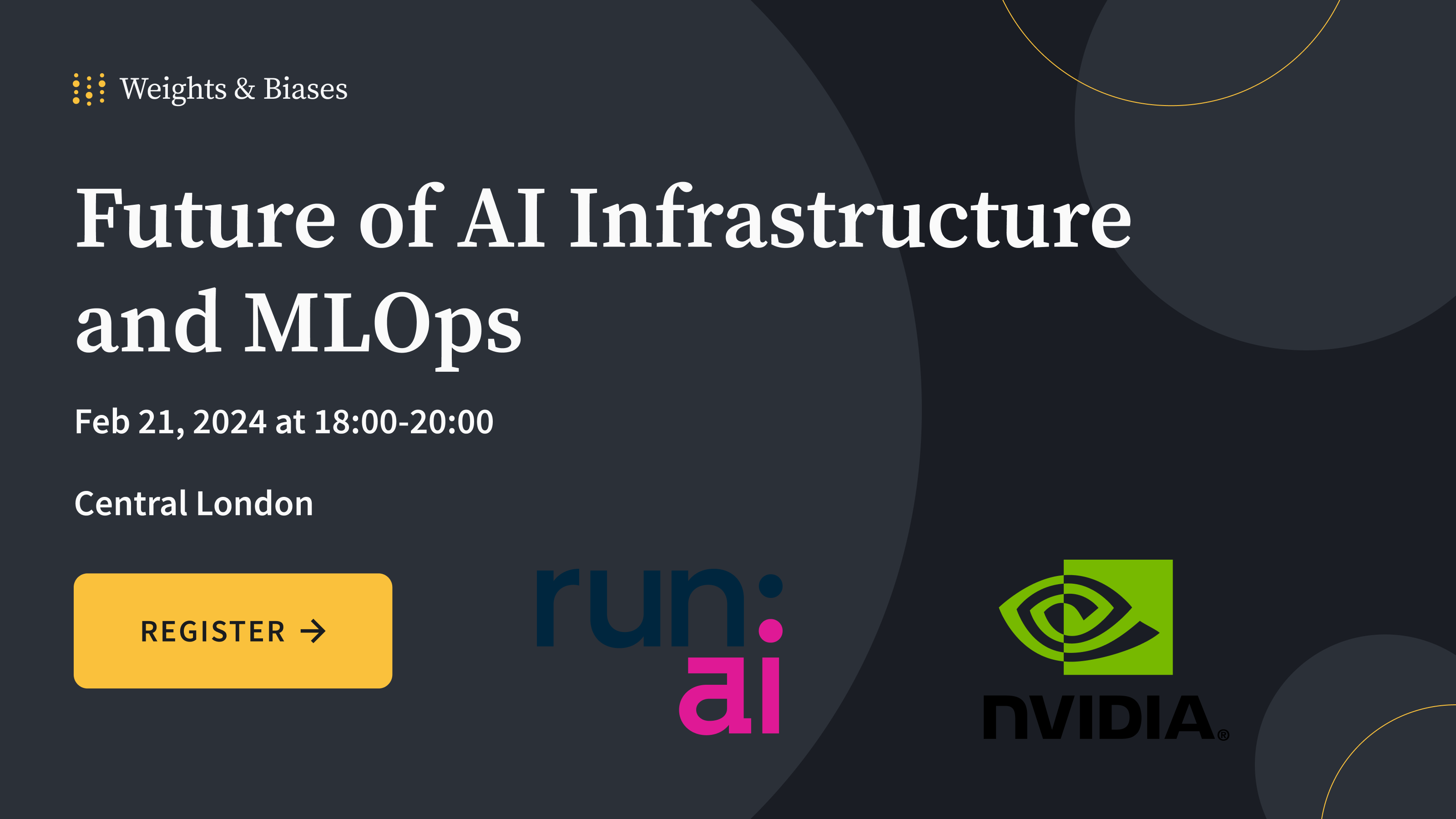 Weights & Biases

Future of AI Infrastructure and MLOps

Feb 21, 2024 at 18:00-20:00

Central London

REGISTER →

run:ai

NVIDIA®